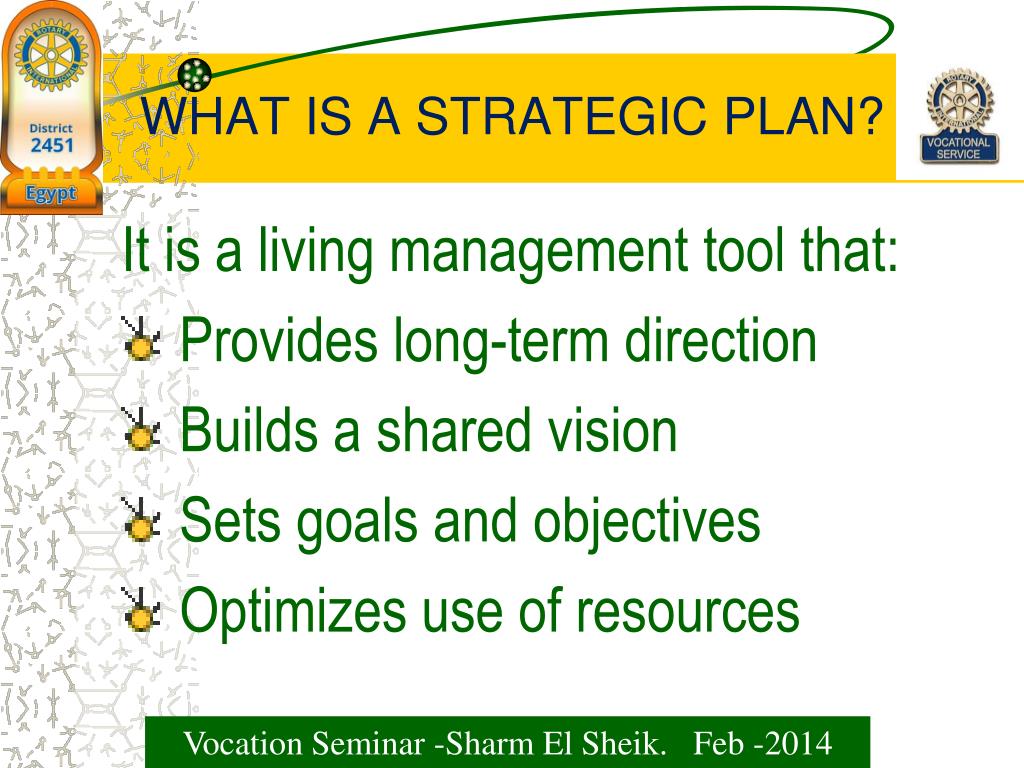 ROTARY INTERNATIONAL
District
2451
Egypt

WHAT IS A STRATEGIC PLAN?

ROTARY INTERNATIONAL
VOCATIONAL SERVICE

It is a living management tool that:
Provides long-term direction
Builds a shared vision
Sets goals and objectives
Optimizes use of resources

Vocation Seminar -Sharm El Sheik. Feb -2014